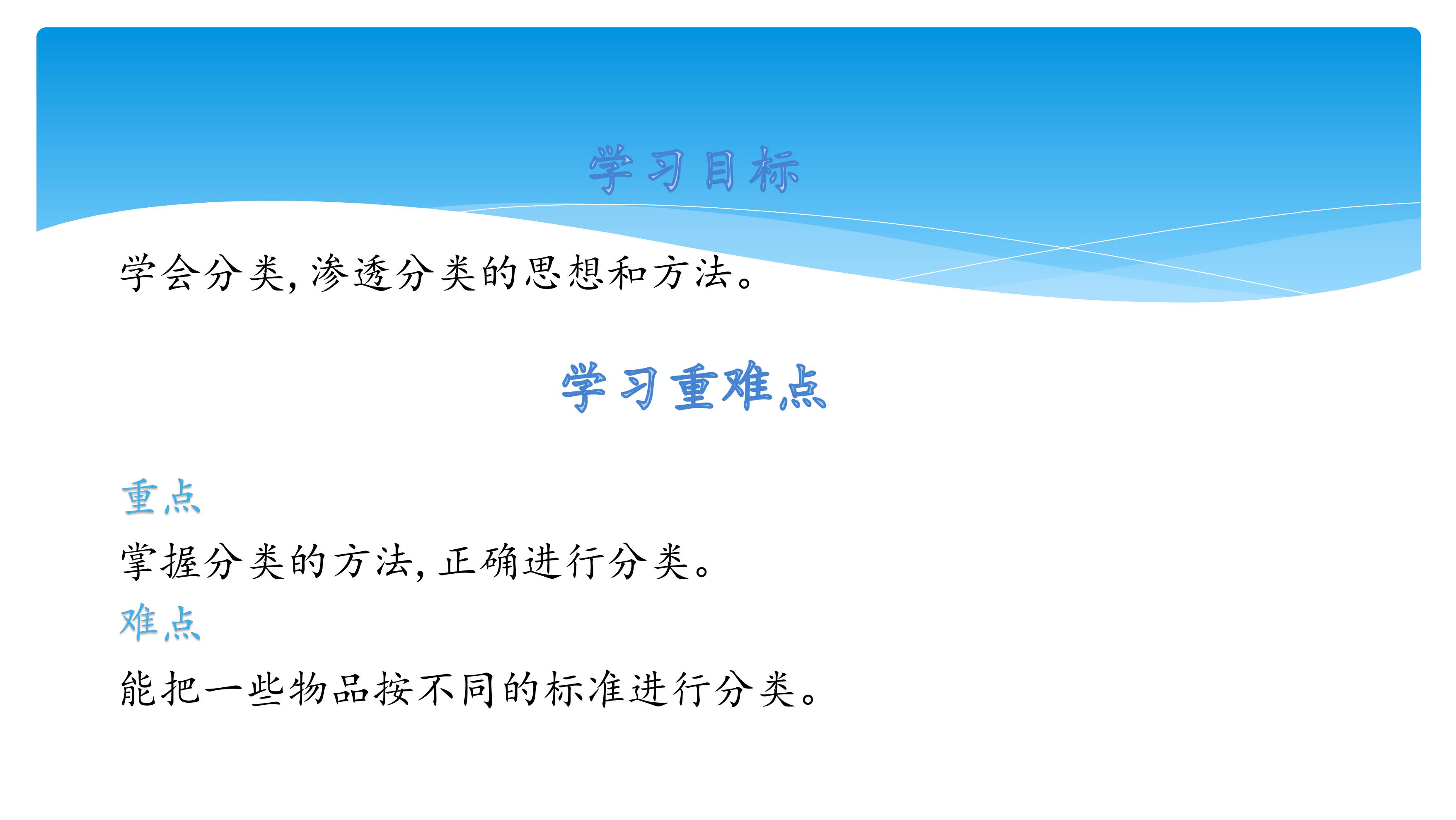 学习目标

学会分类，渗透分类的思想和方法。

学习重难点

重点

掌握分类的方法，正确进行分类。

难点

能把一些物品按不同的标准进行分类。